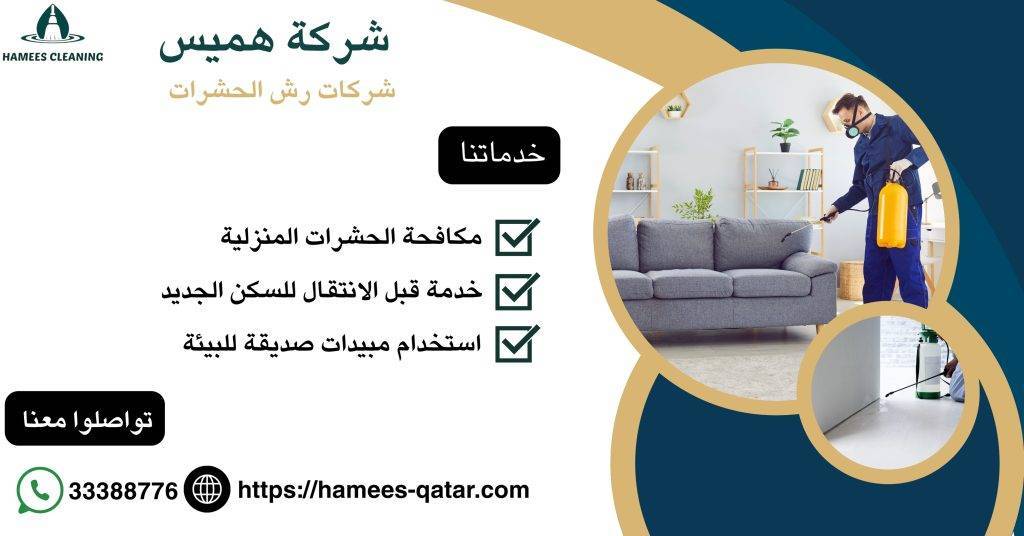 HAMEES CLEANING

شركة هميس

شركات رش الحشرات

خدماتنا

مكافحة الحشرات المنزلية

خدمة قبل الانتقال للسكن الجديد

استخدام مبيدات صديقة للبيئة

تواصلوا معنا

33388776

https://hamees-qatar.com